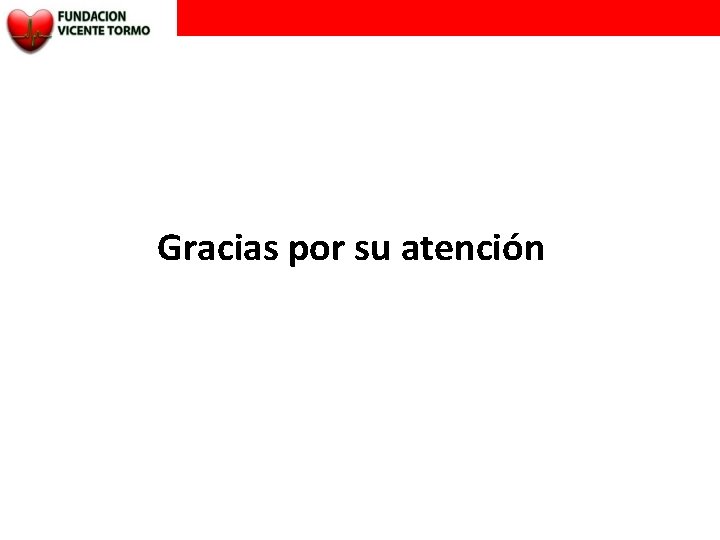 FUNDACION
VICENTE TORMO

Gracias por su atención